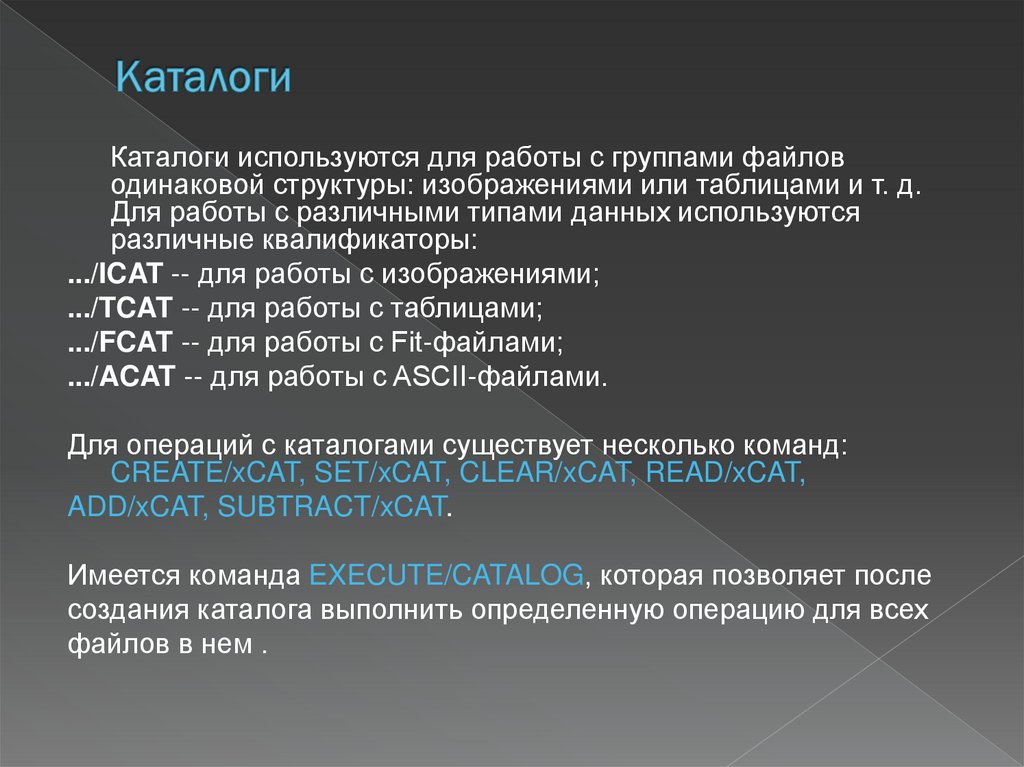 Каталоги

Каталоги используются для работы с группами файлов одинаковой структуры: изображениями или таблицами и т. д. Для работы с различными типами данных используются различные квалификаторы:

.../ICAT -- для работы с изображениями;
.../TCAT -- для работы с таблицами;
.../FCAT -- для работы с Fit-файлами;
.../ACAT -- для работы с ASCII-файлами.

Для операций с каталогами существует несколько команд: CREATE/xCAT, SET/xCAT, CLEAR/xCAT, READ/xCAT, ADD/xCAT, SUBTRACT/xCAT.

Имеется команда EXECUTE/CATALOG, которая позволяет после создания каталога выполнить определенную операцию для всех файлов в нем .